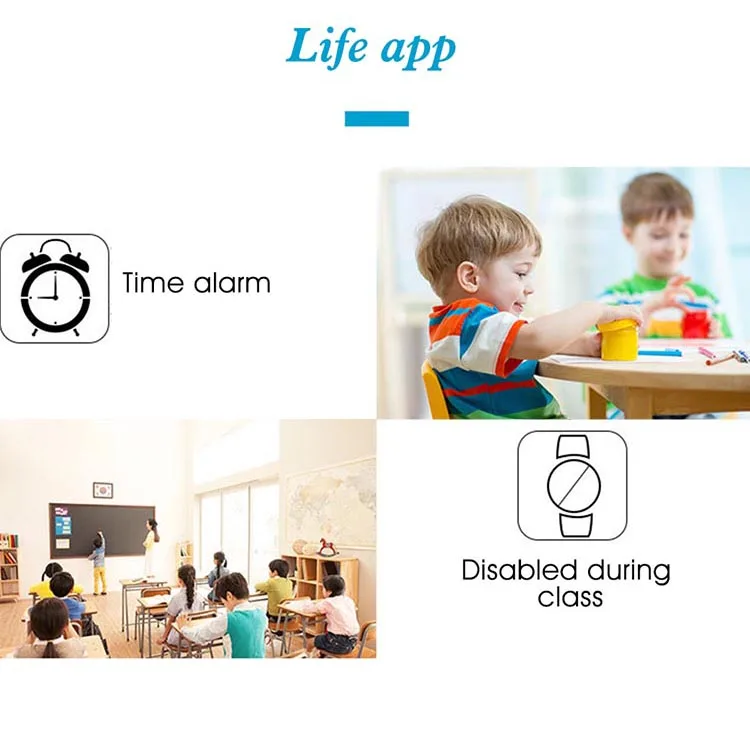 Life app

Time alarm

Disabled during class